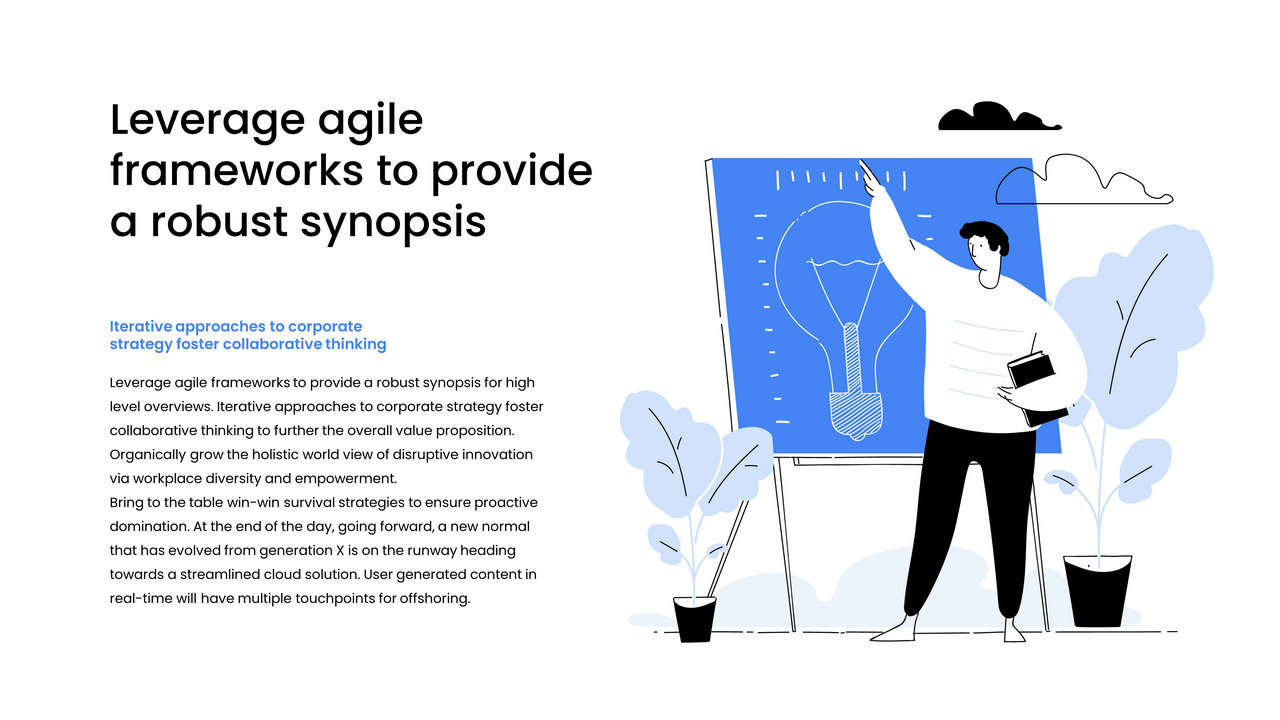 Leverage agile frameworks to provide a robust synopsis

Iterative approaches to corporate strategy foster collaborative thinking

Leverage agile frameworks to provide a robust synopsis for high level overviews. Iterative approaches to corporate strategy foster collaborative thinking to further the overall value proposition. Organically grow the holistic world view of disruptive innovation via workplace diversity and empowerment.
Bring to the table win-win survival strategies to ensure proactive domination. At the end of the day, going forward, a new normal that has evolved from generation X is on the runway heading towards a streamlined cloud solution. User generated content in real-time will have multiple touchpoints for offshoring.